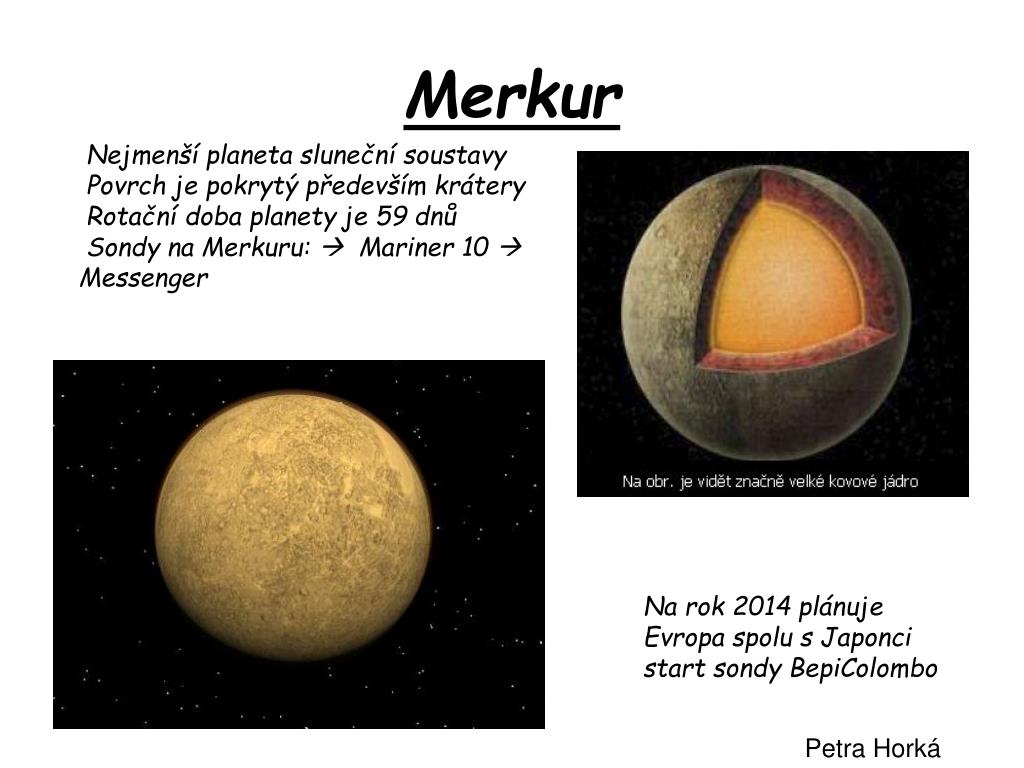 Merkur

Nejmenší planeta sluneční soustavy
Povrch je pokrytý především krátery
Rotační doba planety je 59 dnů
Sondy na Merkuru: → Mariner 10 → Messenger

Na obr. je vidět značně velké kovové jádro

Na rok 2014 plánuje Evropa spolu s Japonci start sondy BepiColombo

Petra Horká